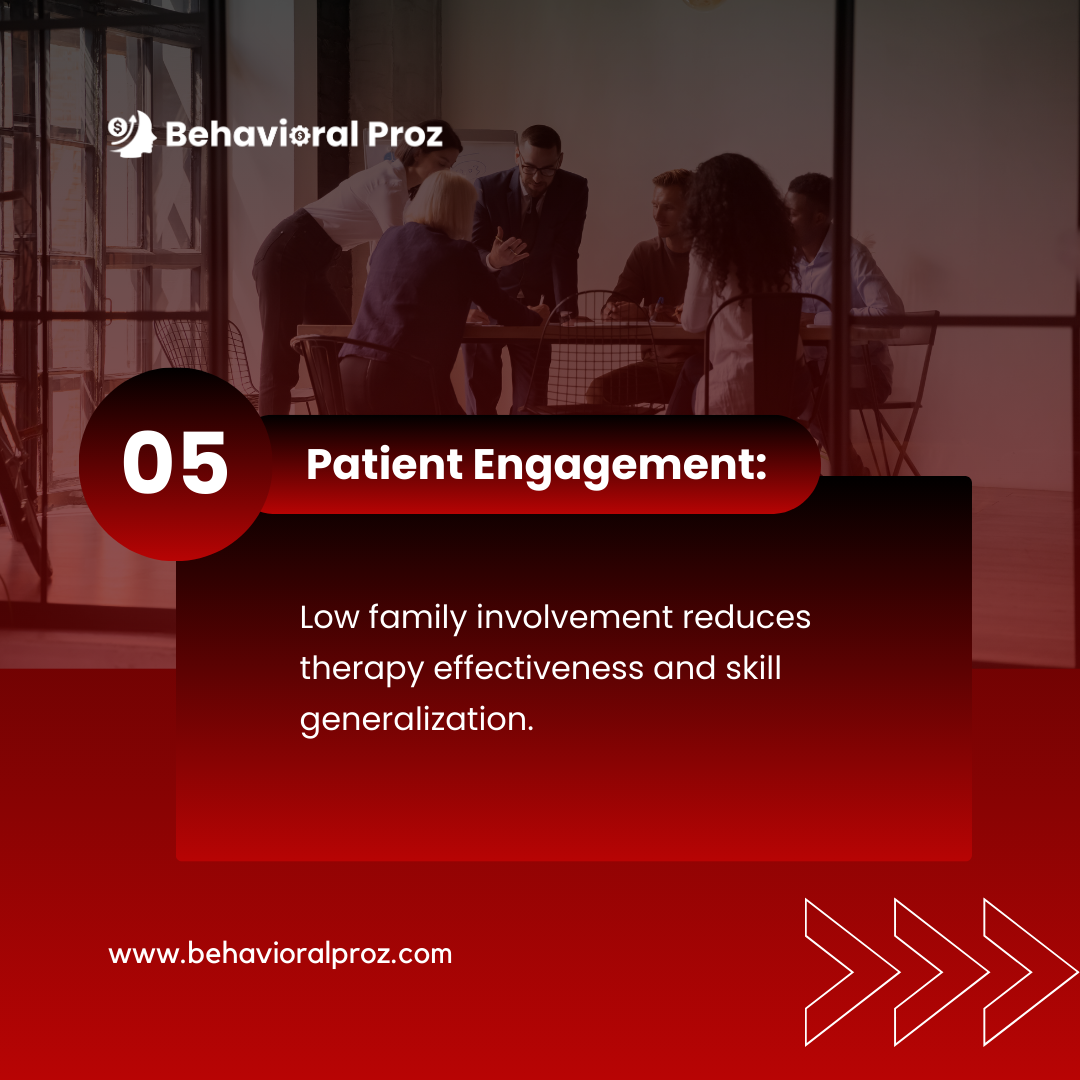 Behavioral Proz

05

Patient Engagement:

Low family involvement reduces therapy effectiveness and skill generalization.

www.behavioralproz.com